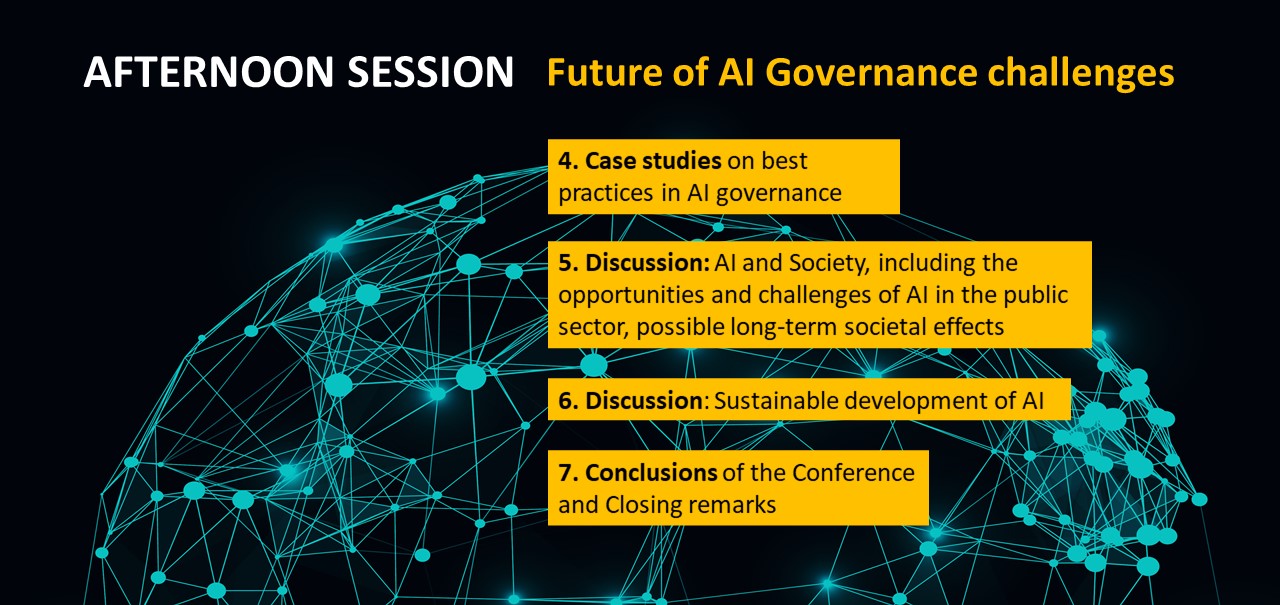 AFTERNOON SESSION Future of AI Governance challenges

4. Case studies on best practices in AI governance

5. Discussion: AI and Society, including the opportunities and challenges of AI in the public sector, possible long-term societal effects

6. Discussion: Sustainable development of AI

7. Conclusions of the Conference and Closing remarks